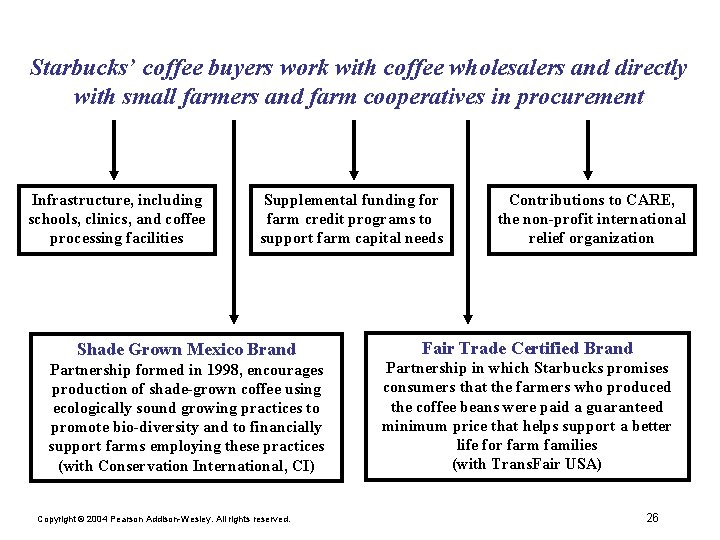 Starbucks' coffee buyers work with coffee wholesalers and directly with small farmers and farm cooperatives in procurement

Infrastructure, including schools, clinics, and coffee processing facilities

Supplemental funding for farm credit programs to support farm capital needs

Contributions to CARE, the non-profit international relief organization

Shade Grown Mexico Brand
Partnership formed in 1998, encourages production of shade-grown coffee using ecologically sound growing practices to promote bio-diversity and to financially support farms employing these practices (with Conservation International, CI)

Fair Trade Certified Brand
Partnership in which Starbucks promises consumers that the farmers who produced the coffee beans were paid a guaranteed minimum price that helps support a better life for farm families
(with TransFair USA)

Copyright © 2004 Pearson Addison-Wesley. All rights reserved.

26